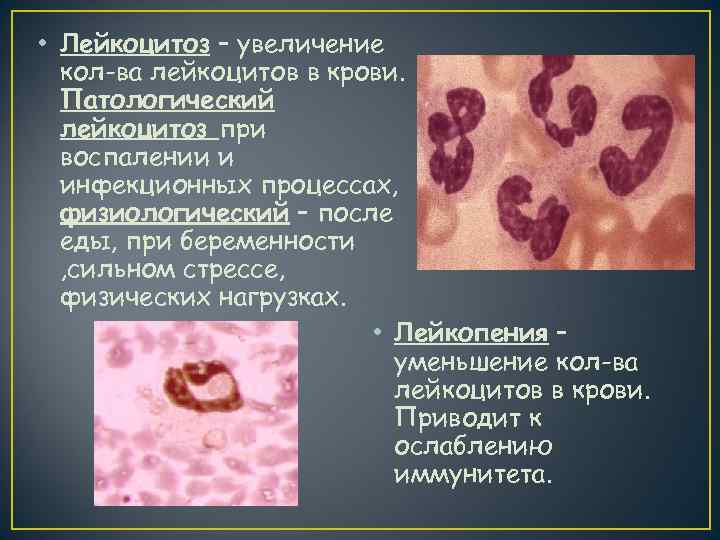 • Лейкоцитоз – увеличение кол-ва лейкоцитов в крови. Патологический лейкоцитоз при воспалении и инфекционных процессах, физиологический – после еды, при беременности ,сильном стрессе, физических нагрузках.

• Лейкопения – уменьшение кол-ва лейкоцитов в крови. Приводит к ослаблению иммунитета.